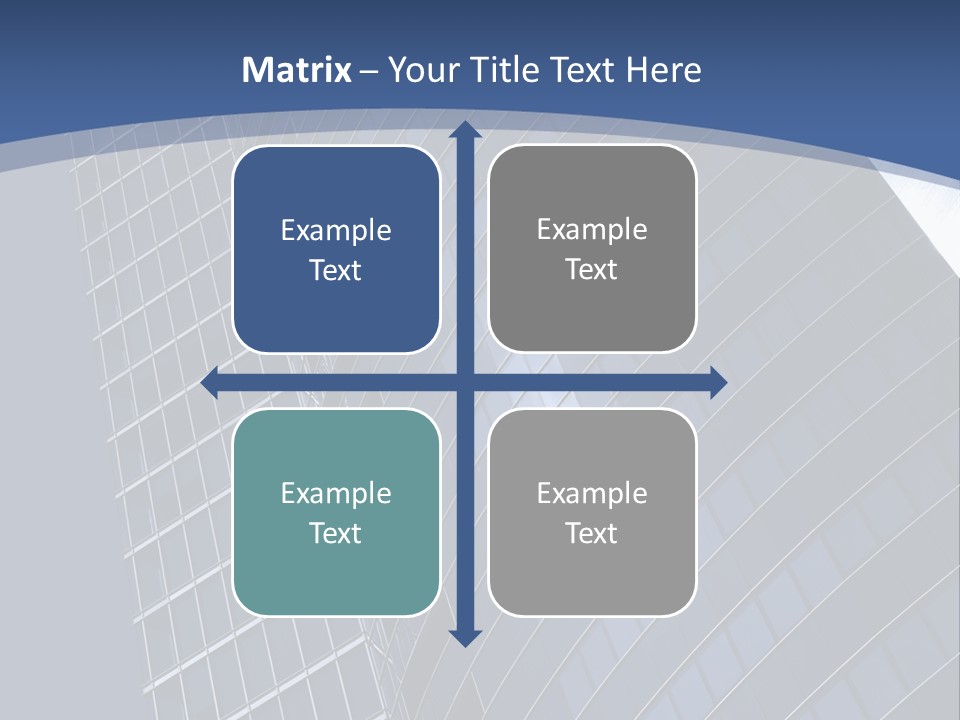 Matrix – Your Title Text Here

Example Text

Example Text

Example Text

Example Text